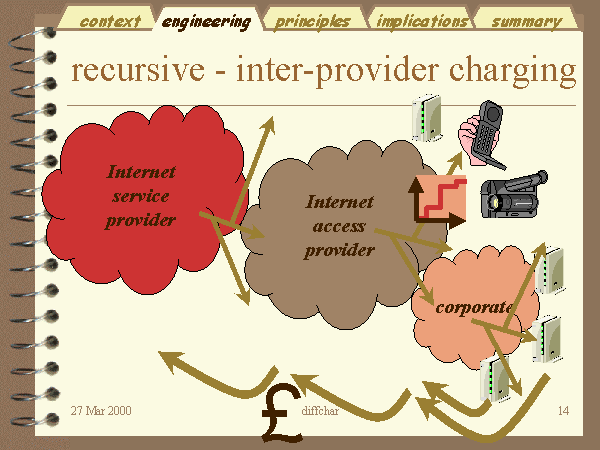 context engineering principles implications summary

recursive - inter-provider charging

Internet service provider

Internet access provider

corporate

£

27 Mar 2000

diffchar

14